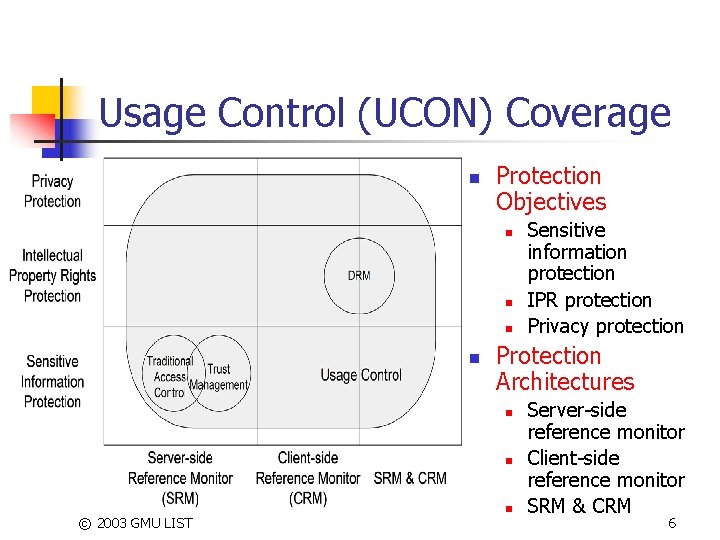 Usage Control (UCON) Coverage

Privacy Protection

Intellectual Property Rights Protection

Sensitive Information Protection

DRM

Traditional Access Contro

Trust Management

Usage Control

Server-side Reference Monitor (SRM)

Client-side Reference Monitor (CRM)

SRM & CRM

- Protection Objectives
  - Sensitive information protection
  - IPR protection
  - Privacy protection
- Protection Architectures
  - Server-side reference monitor
  - Client-side reference monitor
  - SRM & CRM

© 2003 GMU LIST

6